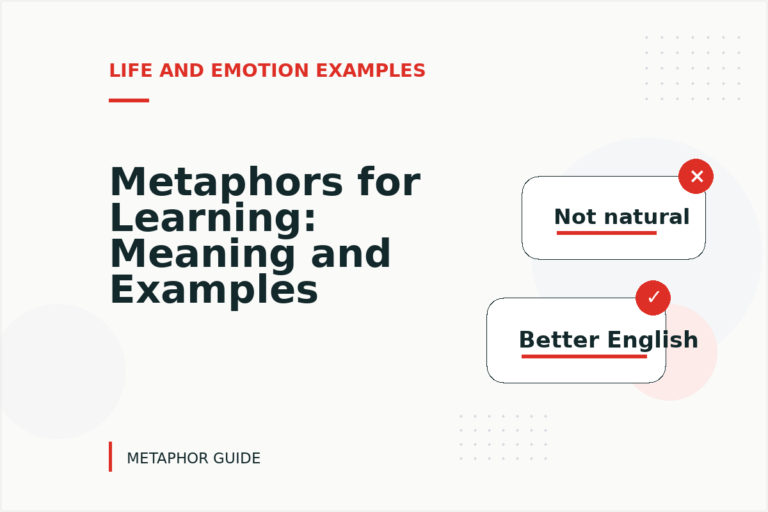 LIFE AND EMOTION EXAMPLES

Metaphors for Learning: Meaning and Examples

✕

Not natural

✓

Better English

METAPHOR GUIDE